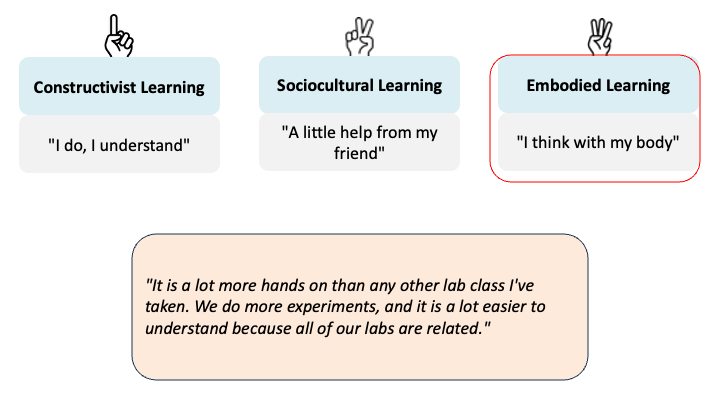 Constructivist Learning

"I do, I understand"

Sociocultural Learning

"A little help from my friend"

Embodied Learning

"I think with my body"

"It is a lot more hands on than any other lab class I've taken. We do more experiments, and it is a lot easier to understand because all of our labs are related."